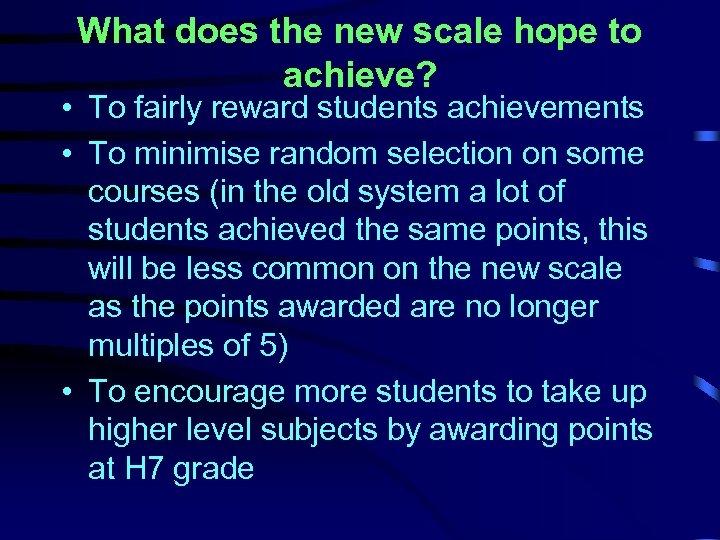 What does the new scale hope to achieve?

• To fairly reward students achievements
• To minimise random selection on some courses (in the old system a lot of students achieved the same points, this will be less common on the new scale as the points awarded are no longer multiples of 5)
• To encourage more students to take up higher level subjects by awarding points at H7 grade